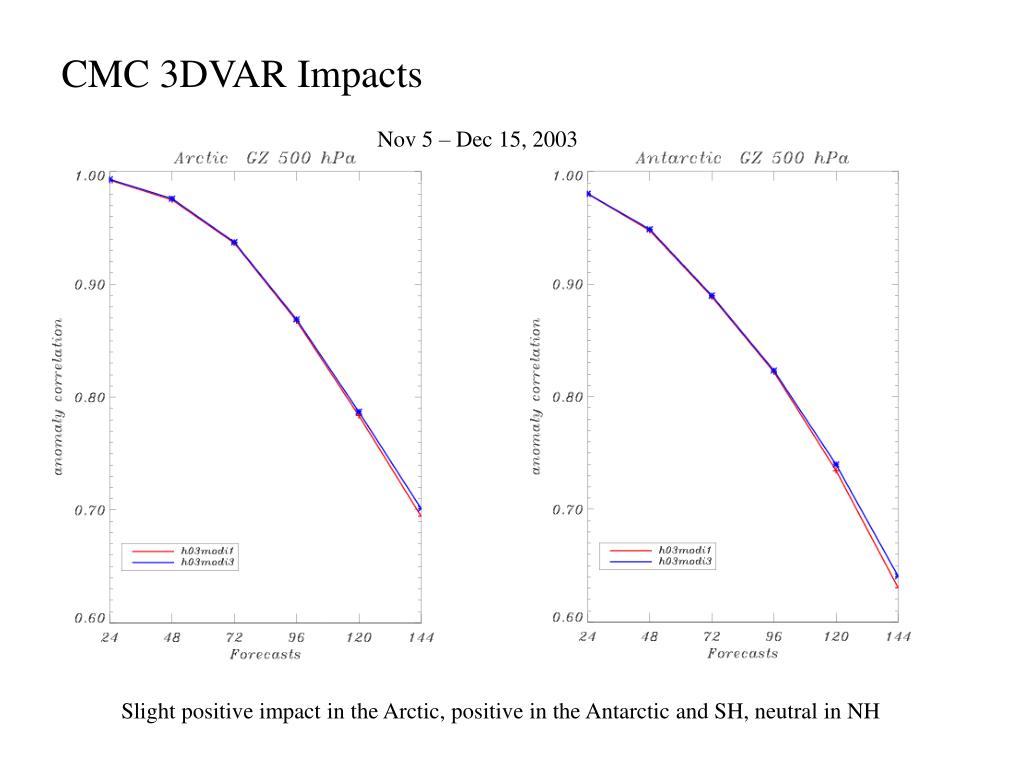 CMC 3DVAR Impacts

Nov 5 – Dec 15, 2003

Arctic GZ 500 hPa

1.00

0.90

0.80

0.70

0.60

anomaly correlation

h03modi1
h03modi3

24 48 72 96 120 144

Forecasts

Antarctic GZ 500 hPa

1.00

0.90

0.80

0.70

0.60

anomaly correlation

h03modi1
h03modi3

24 48 72 96 120 144

Forecasts

Slight positive impact in the Arctic, positive in the Antarctic and SH, neutral in NH